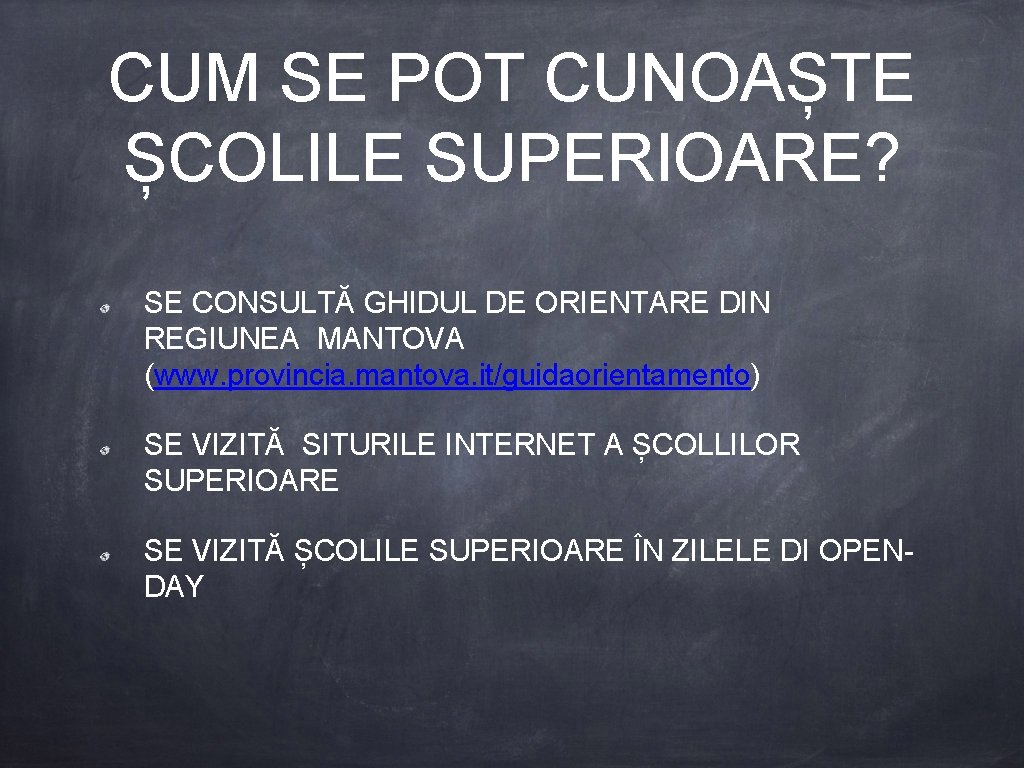 CUM SE POT CUNOAȘTE ȘCOLILE SUPERIOARE?

SE CONSULTĂ GHIDUL DE ORIENTARE DIN REGIUNEA MANTOVA (www.provincia.mantova.it/guidaorientamento)

SE VIZITĂ SITURILE INTERNET A ȘCOLLILOR SUPERIOARE

SE VIZITĂ ȘCOLILE SUPERIOARE ÎN ZILELE DI OPEN-DAY